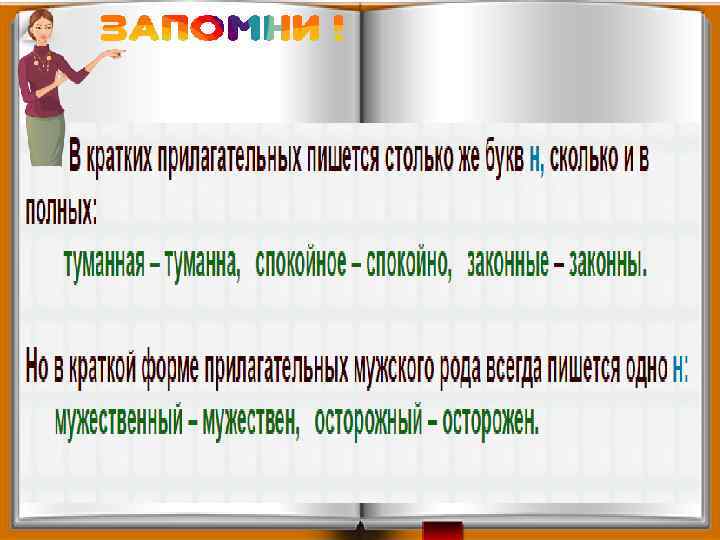 ЗАПОМНИ !

В кратких прилагательных пишется столько же букв н, сколько и в полных:

туманная – туманна, спокойное – спокойно, законные – законны.

Но в краткой форме прилагательных мужского рода всегда пишется одно н:

мужественный – мужествен, осторожный – осторожен.